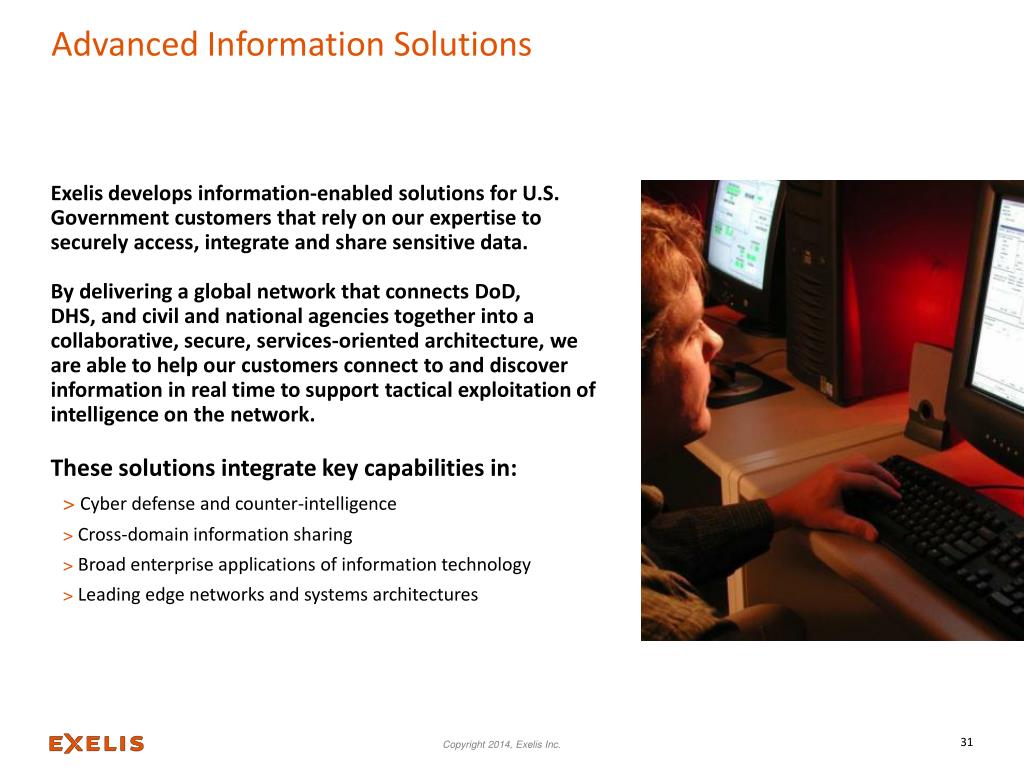 Advanced Information Solutions

Exelis develops information-enabled solutions for U.S. Government customers that rely on our expertise to securely access, integrate and share sensitive data.

By delivering a global network that connects DoD, DHS, and civil and national agencies together into a collaborative, secure, services-oriented architecture, we are able to help our customers connect to and discover information in real time to support tactical exploitation of intelligence on the network.

These solutions integrate key capabilities in:

> Cyber defense and counter-intelligence
> Cross-domain information sharing
> Broad enterprise applications of information technology
> Leading edge networks and systems architectures

EXELIS

Copyright 2014, Exelis Inc.

31